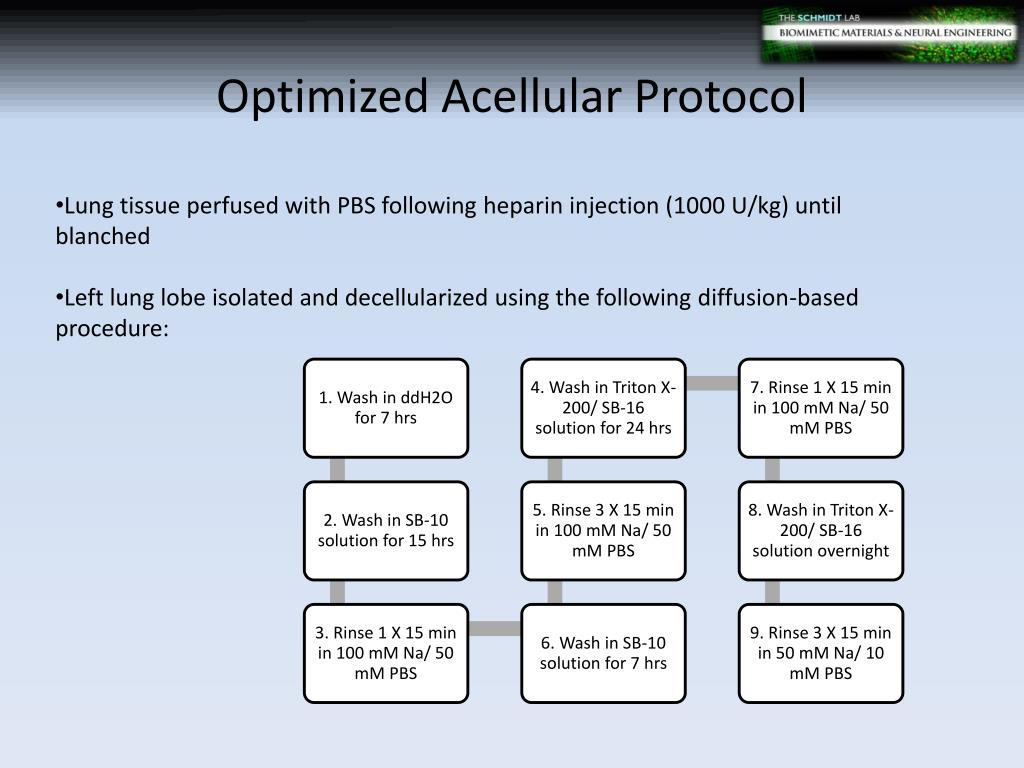 THE SCHMIDT LAB
BIOMIMETIC MATERIALS & NEURAL ENGINEERING

Optimized Acellular Protocol

•Lung tissue perfused with PBS following heparin injection (1000 U/kg) until blanched

•Left lung lobe isolated and decellularized using the following diffusion-based procedure:

1. Wash in ddH2O for 7 hrs

2. Wash in SB-10 solution for 15 hrs

3. Rinse 1 X 15 min in 100 mM Na/ 50 mM PBS

4. Wash in Triton X-200/ SB-16 solution for 24 hrs

5. Rinse 3 X 15 min in 100 mM Na/ 50 mM PBS

6. Wash in SB-10 solution for 7 hrs

7. Rinse 1 X 15 min in 100 mM Na/ 50 mM PBS

8. Wash in Triton X-200/ SB-16 solution overnight

9. Rinse 3 X 15 min in 50 mM Na/ 10 mM PBS